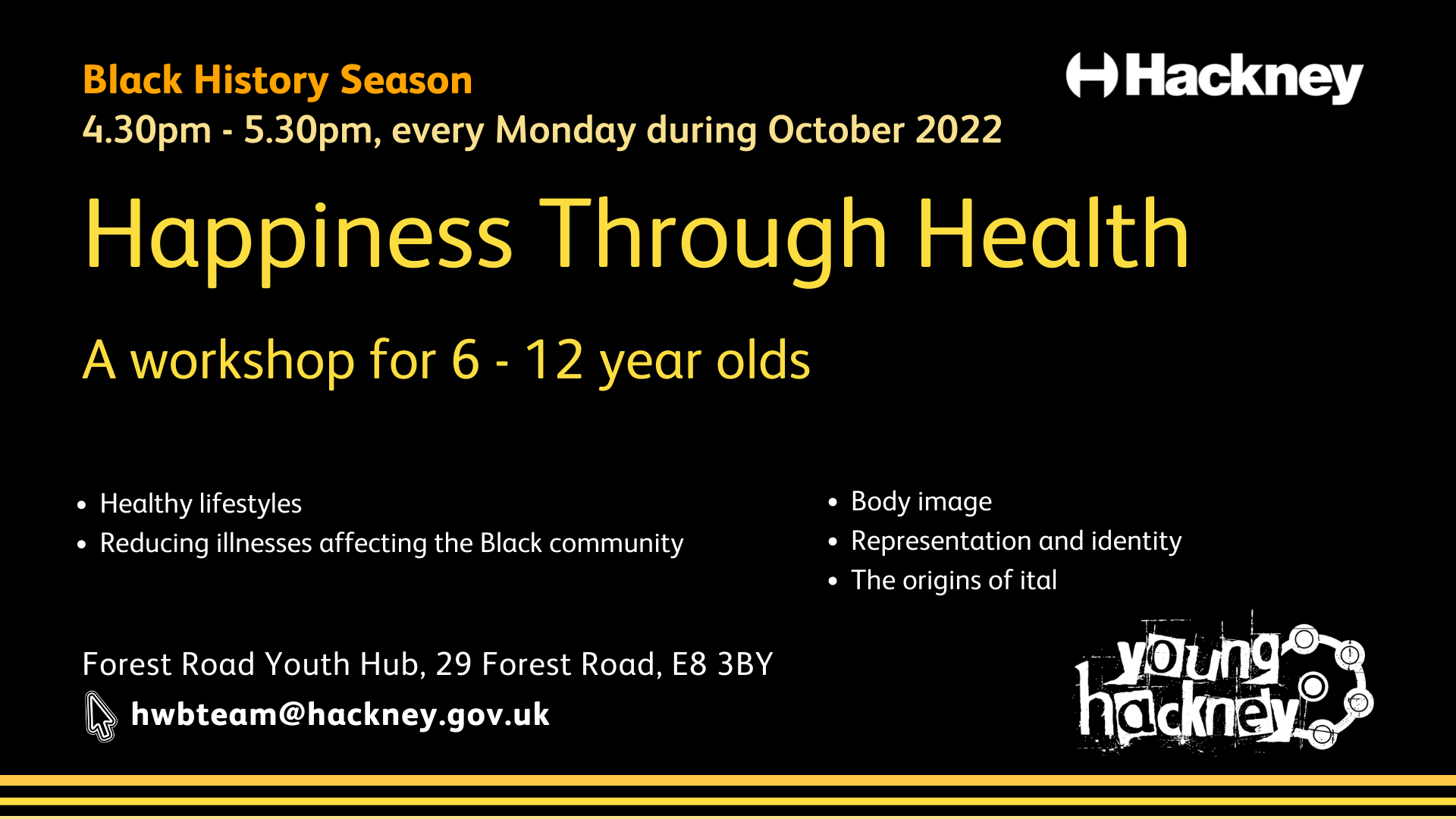 Black History Season
4.30pm - 5.30pm, every Monday during October 2022

Hackney

Happiness Through Health

A workshop for 6 - 12 year olds

- Healthy lifestyles
- Reducing illnesses affecting the Black community

- Body image
- Representation and identity
- The origins of ital

Forest Road Youth Hub, 29 Forest Road, E8 3BY

hwbteam@hackney.gov.uk

young hackney